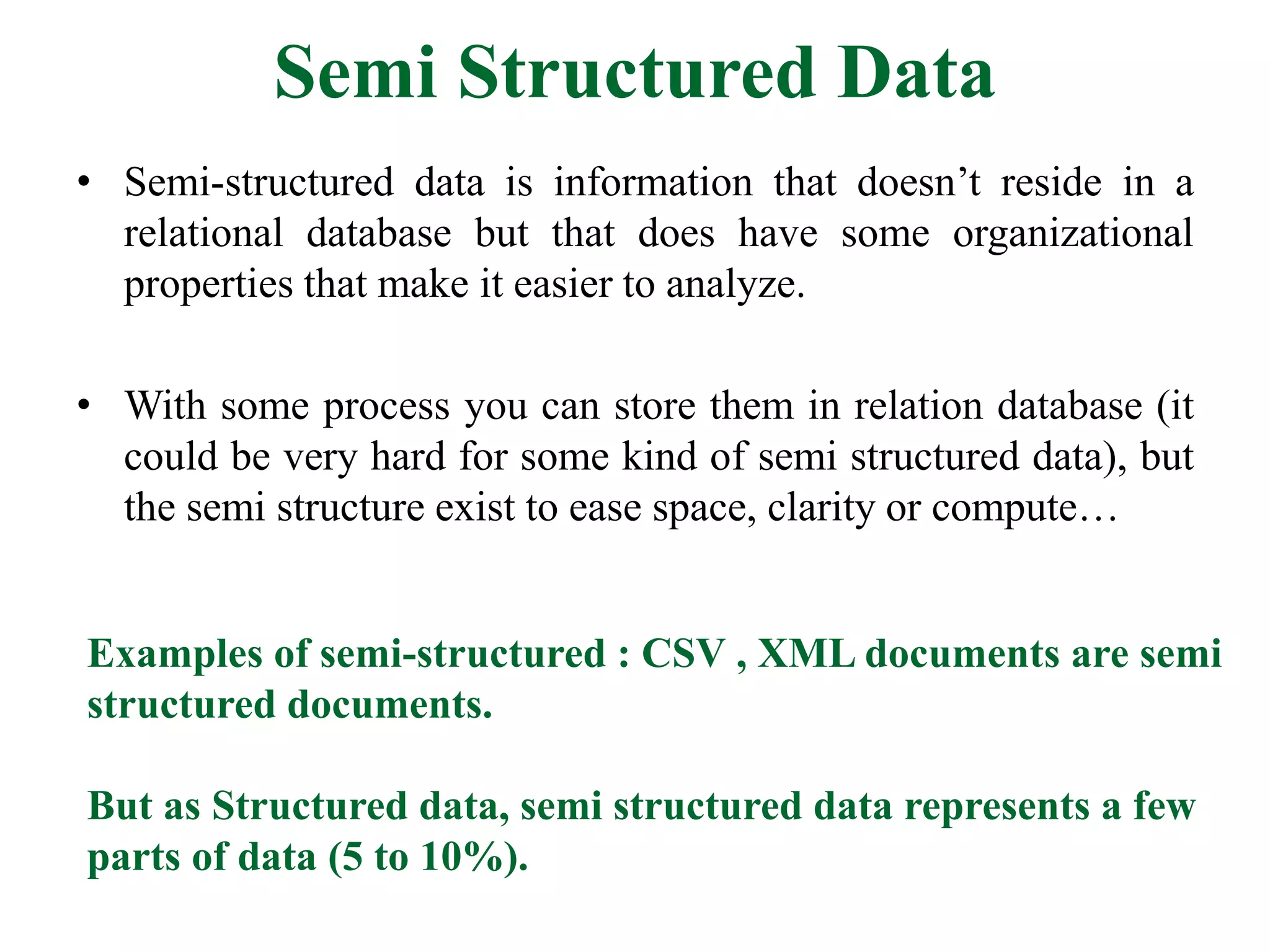 Semi Structured Data

• Semi-structured data is information that doesn’t reside in a relational database but that does have some organizational properties that make it easier to analyze.

• With some process you can store them in relation database (it could be very hard for some kind of semi structured data), but the semi structure exist to ease space, clarity or compute…

Examples of semi-structured : CSV , XML documents are semi structured documents.

But as Structured data, semi structured data represents a few parts of data (5 to 10%).